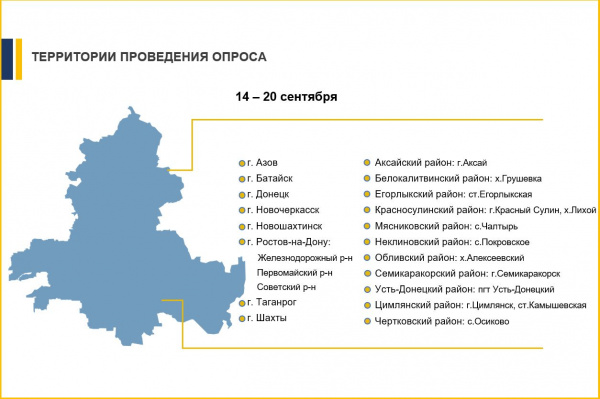 ТЕРРИТОРИИ ПРОВЕДЕНИЯ ОПРОСА

14 – 20 сентября

г. Азов
г. Батайск
г. Донецк
г. Новочеркасск
г. Новошахтинск
г. Ростов-на-Дону:
Железнодорожный р-н
Первомайский р-н
Советский р-н
г. Таганрог
г. Шахты

Аксайский район: г.Аксай
Белокалитвинский район: х.Грушевка
Егорлыкский район: ст.Егорлыкская
Красносулинский район: г.Красный Сулин, х.Лихой
Мясниковский район: с.Чалтырь
Неклиновский район: с.Покровское
Обливский район: х.Алексеевский
Семикаракорский район: г.Семикаракорск
Усть-Донецкий район: пгт Усть-Донецкий
Цимлянский район: г.Цимлянск, ст.Камышевская
Чертковский район: с.Осиково